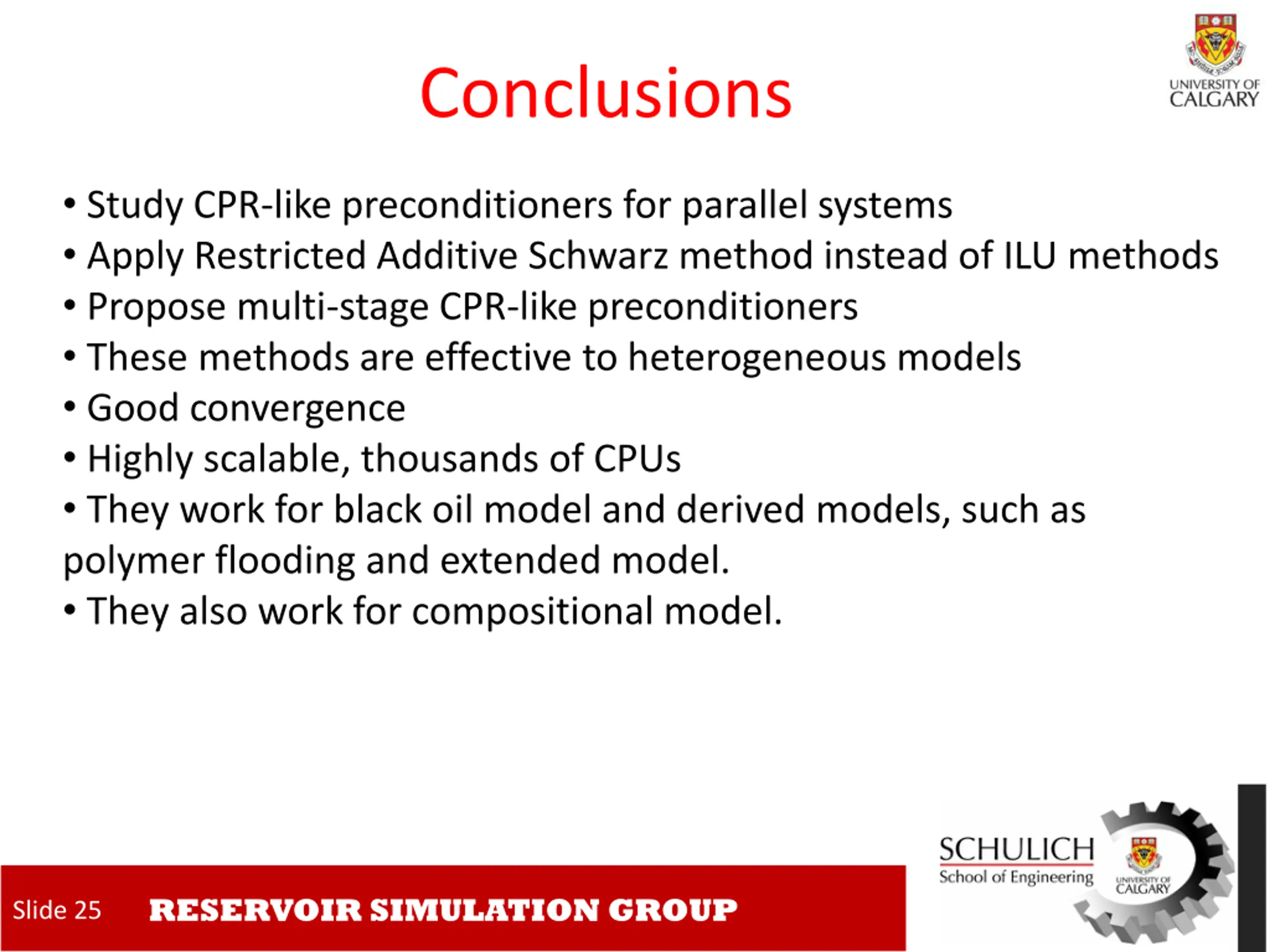 UNIVERSITY OF CALGARY

Conclusions

• Study CPR-like preconditioners for parallel systems
• Apply Restricted Additive Schwarz method instead of ILU methods
• Propose multi-stage CPR-like preconditioners
• These methods are effective to heterogeneous models
• Good convergence
• Highly scalable, thousands of CPUs
• They work for black oil model and derived models, such as polymer flooding and extended model.
• They also work for compositional model.

Slide 25 RESERVOIR SIMULATION GROUP

SCHULICH
School of Engineering
UNIVERSITY OF CALGARY